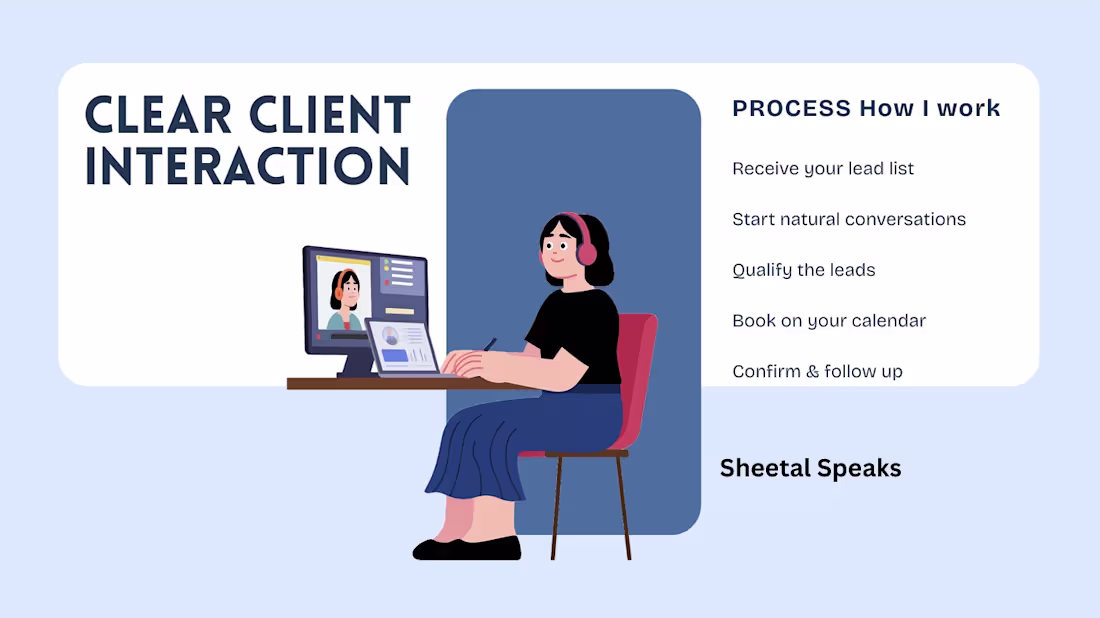 CLEAR CLIENT INTERACTION

PROCESS How I work

Receive your lead list

Start natural conversations

Qualify the leads

Book on your calendar

Confirm & follow up

Sheetal Speaks